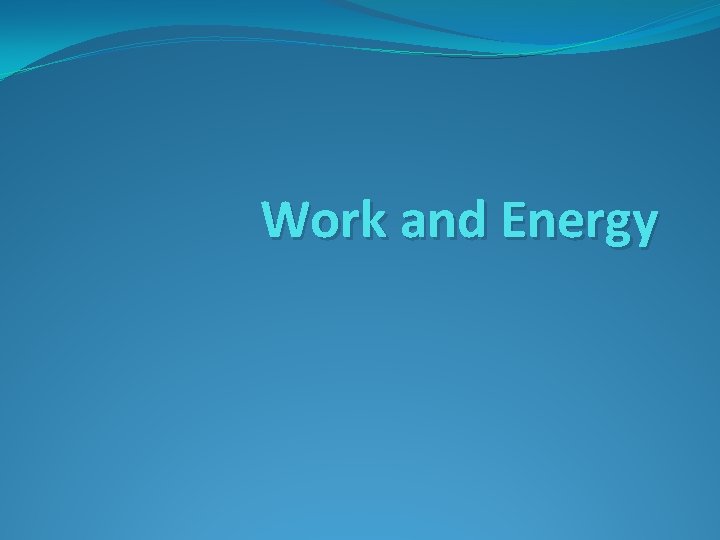 Work and Energy